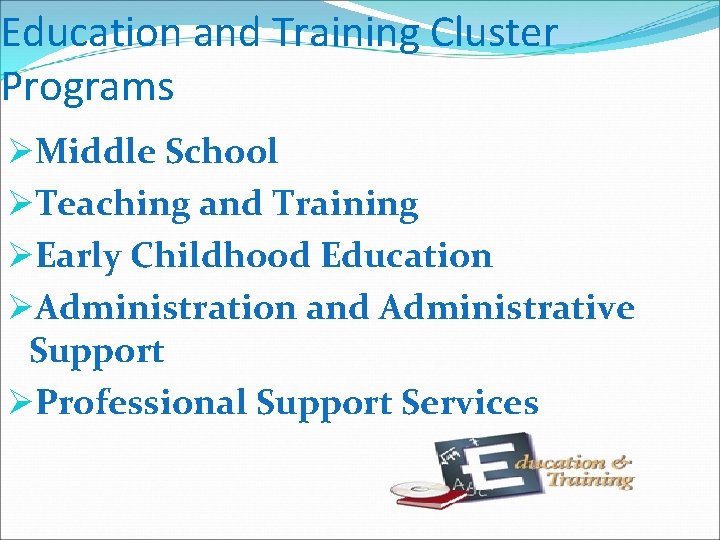 Education and Training Cluster Programs

➢Middle School
➢Teaching and Training
➢Early Childhood Education
➢Administration and Administrative Support
➢Professional Support Services

Education & Training